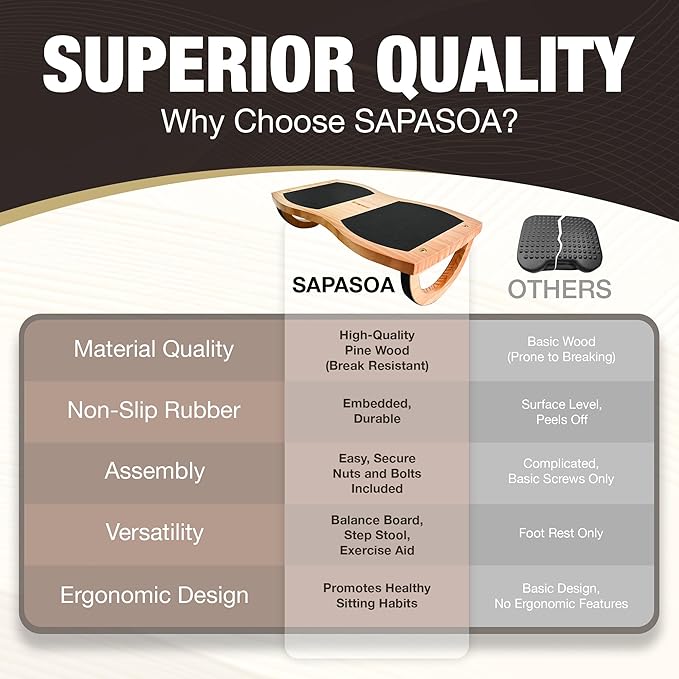 SUPERIOR QUALITY
Why Choose SAPASOA?

| | SAPASOA | OTHERS |
|---|---|---|
| Material Quality | High-Quality Pine Wood (Break Resistant) | Basic Wood (Prone to Breaking) |
| Non-Slip Rubber | Embedded, Durable | Surface Level, Peels Off |
| Assembly | Easy, Secure Nuts and Bolts Included | Complicated, Basic Screws Only |
| Versatility | Balance Board, Step Stool, Exercise Aid | Foot Rest Only |
| Ergonomic Design | Promotes Healthy Sitting Habits | Basic Design, No Ergonomic Features |